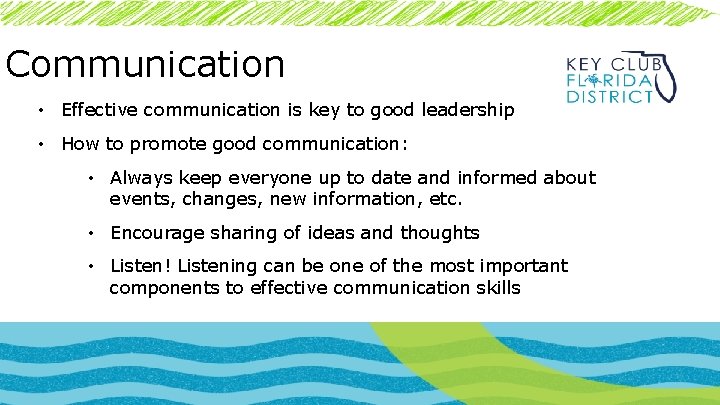 Communication

KEY CLUB
FLORIDA
DISTRICT

• Effective communication is key to good leadership
• How to promote good communication:
  • Always keep everyone up to date and informed about events, changes, new information, etc.
  • Encourage sharing of ideas and thoughts
  • Listen! Listening can be one of the most important components to effective communication skills